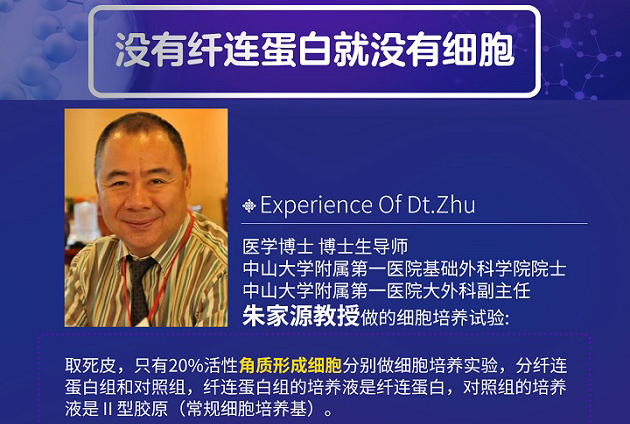 没有纤连蛋白就没有细胞

Experience Of Dt.Zhu

医学博士 博士生导师
中山大学附属第一医院基础外科学院院士
中山大学附属第一医院大外科副主任
朱家源教授做的细胞培养试验:

取死皮，只有20%活性角质形成细胞分别做细胞培养实验，分纤连蛋白组和对照组，纤连蛋白组的培养液是纤连蛋白，对照组的培养液是 II 型胶原（常规细胞培养基）。